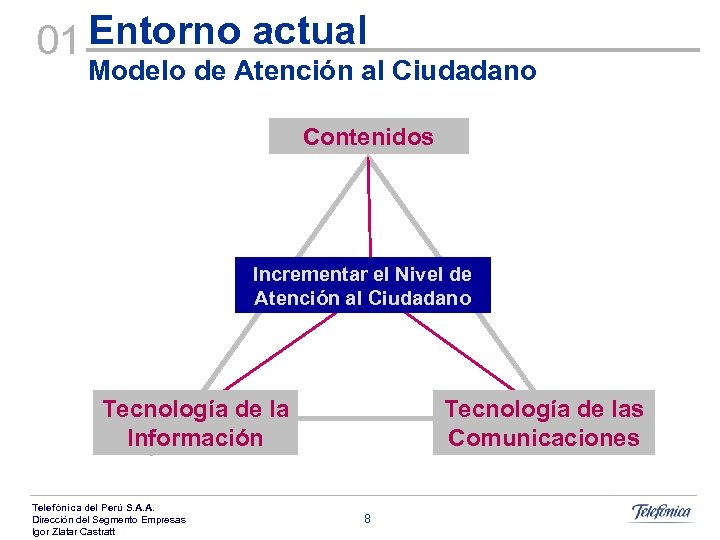 01 Entorno actual
Modelo de Atención al Ciudadano

Contenidos

Incrementar el Nivel de Atención al Ciudadano

Tecnología de la Información

Tecnología de las Comunicaciones

Telefónica del Perú S.A.A.
Dirección del Segmento Empresas
Igor Zlatar Castratt

8

Telefónica